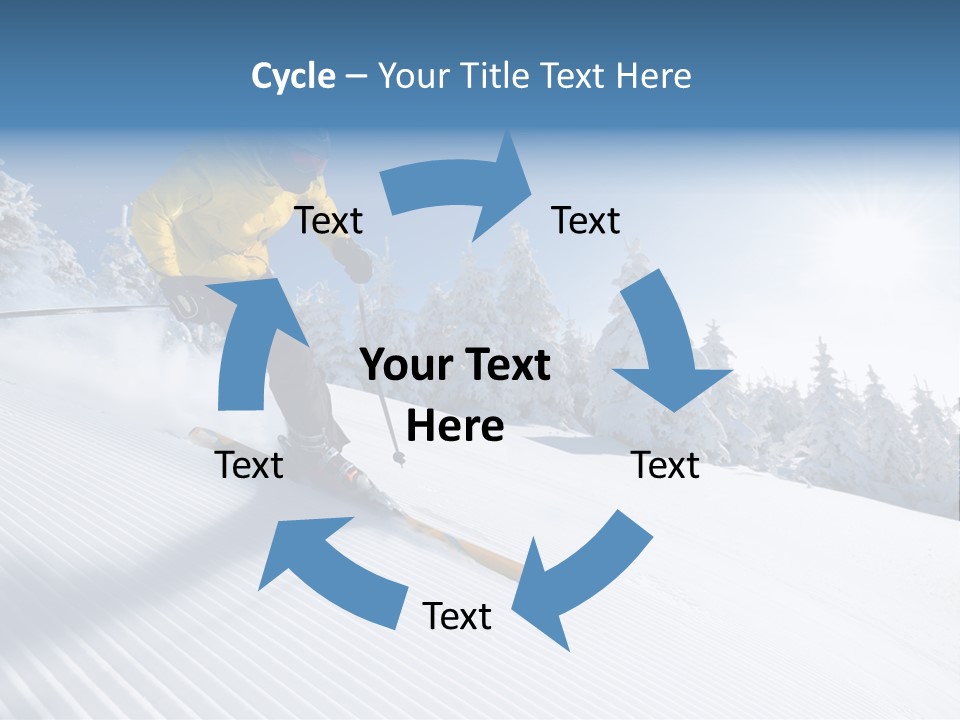 Cycle – Your Title Text Here

Text

Text

Your Text Here

Text

Text

Text